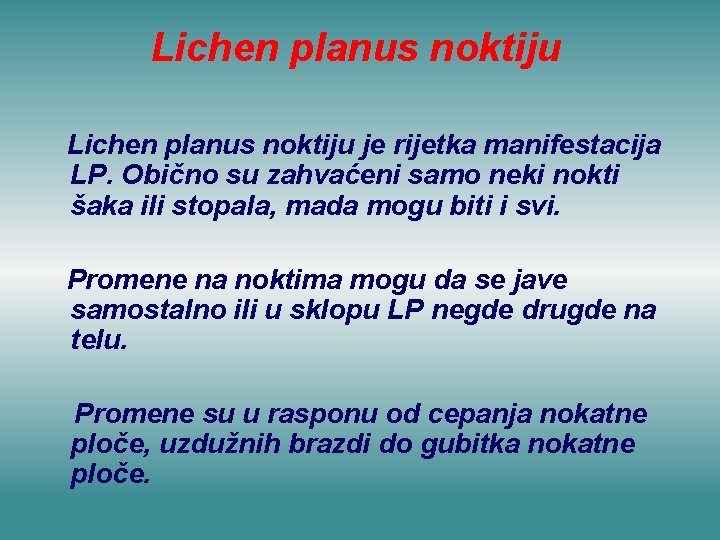 Lichen planus noktiju

Lichen planus noktiju je rijetka manifestacija LP. Obično su zahvaćeni samo neki nokti šaka ili stopala, mada mogu biti i svi.

Promene na noktima mogu da se jave samostalno ili u sklopu LP negde drugde na telu.

Promene su u rasponu od cepanja nokatne ploče, uzdužnih brazdi do gubitka nokatne ploče.